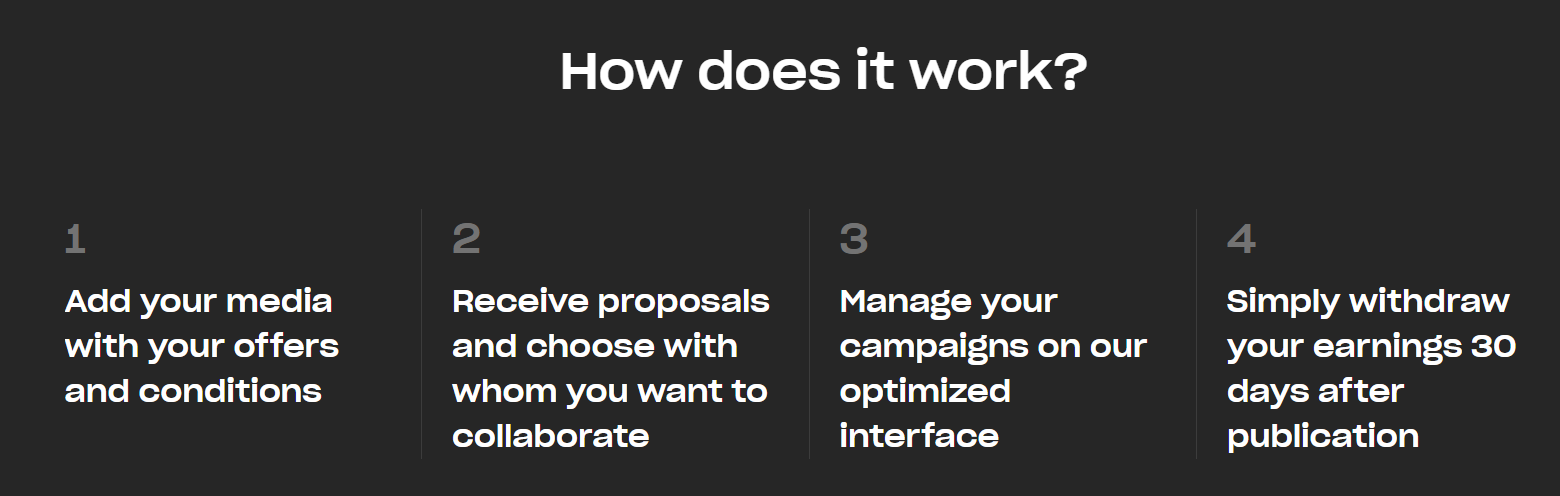 How does it work?

1

Add your media with your offers and conditions

2

Receive proposals and choose with whom you want to collaborate

3

Manage your campaigns on our optimized interface

4

Simply withdraw your earnings 30 days after publication